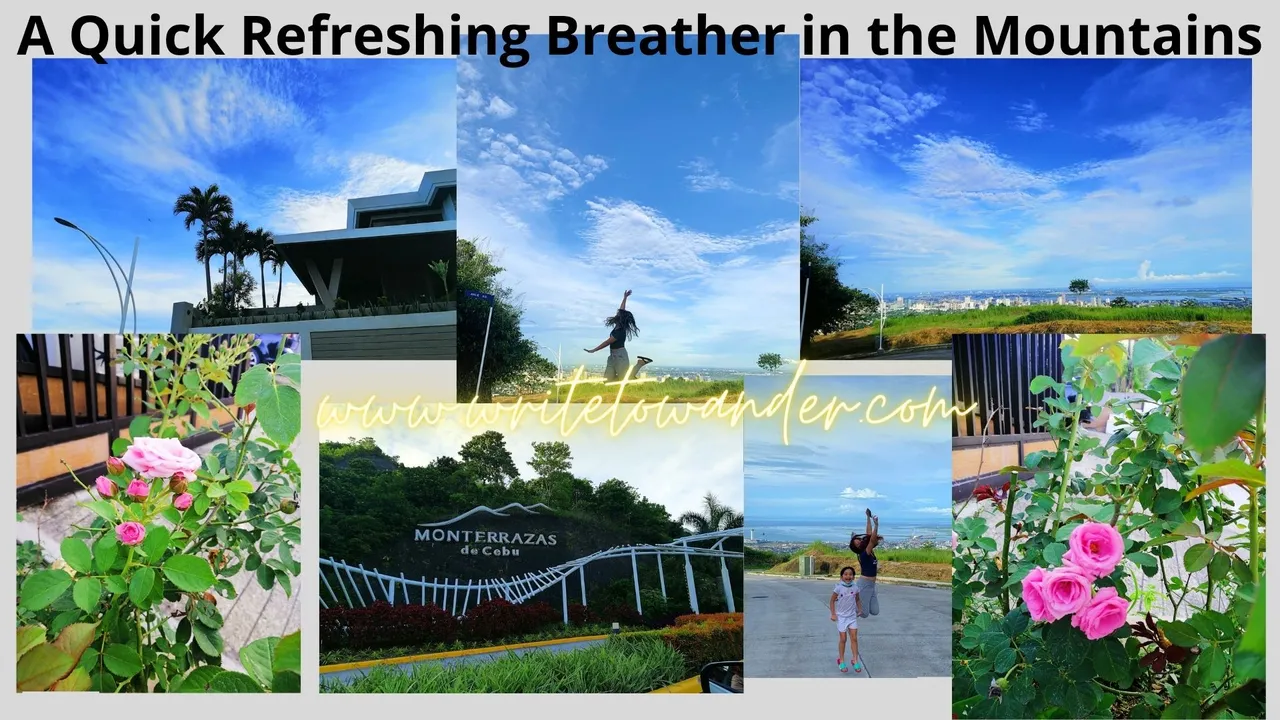 A Quick Refreshing Breather in the Mountains

www.writetowander.com

MONTERRAZAS
de Cebu